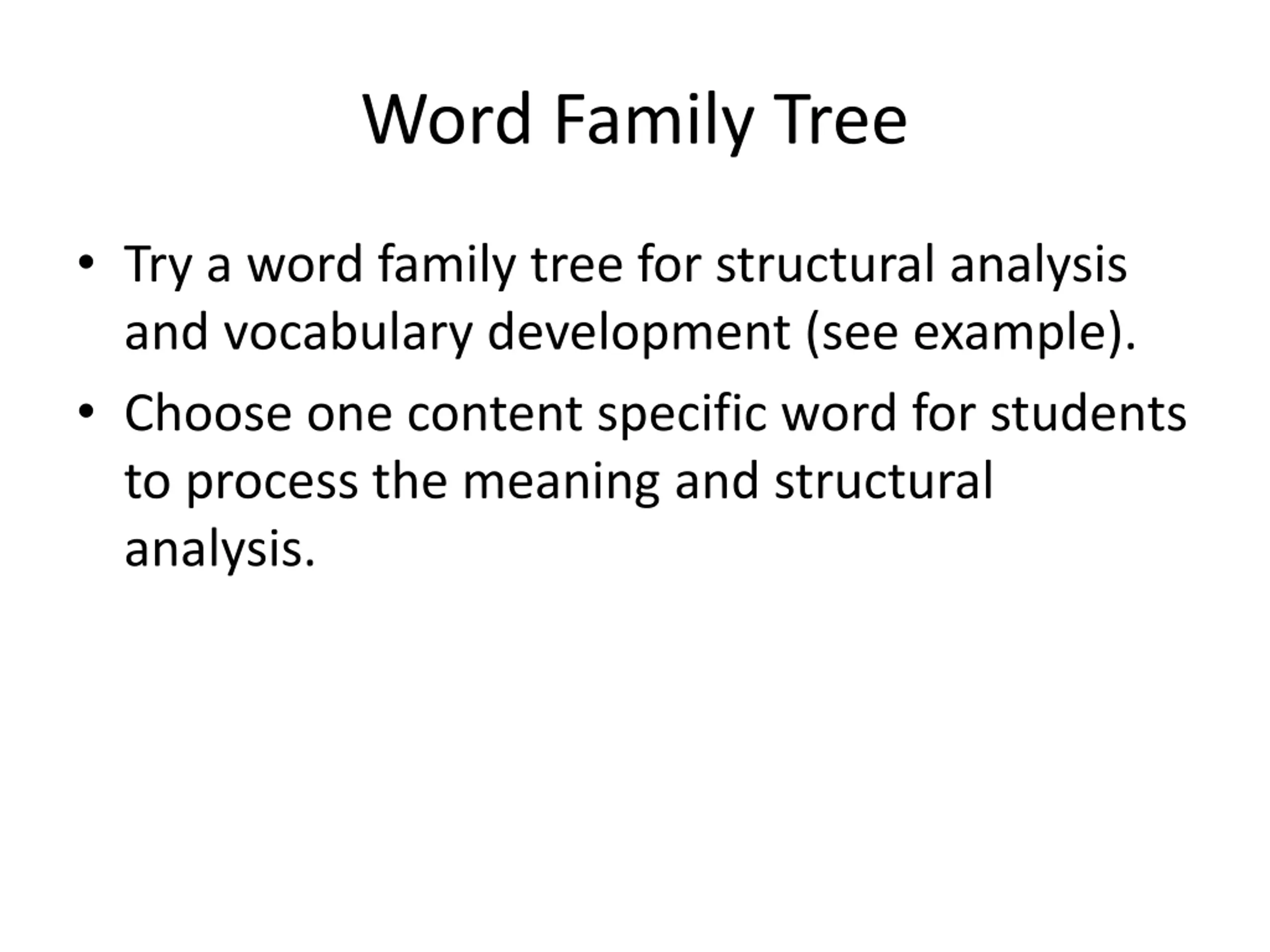 Word Family Tree

• Try a word family tree for structural analysis and vocabulary development (see example).
• Choose one content specific word for students to process the meaning and structural analysis.